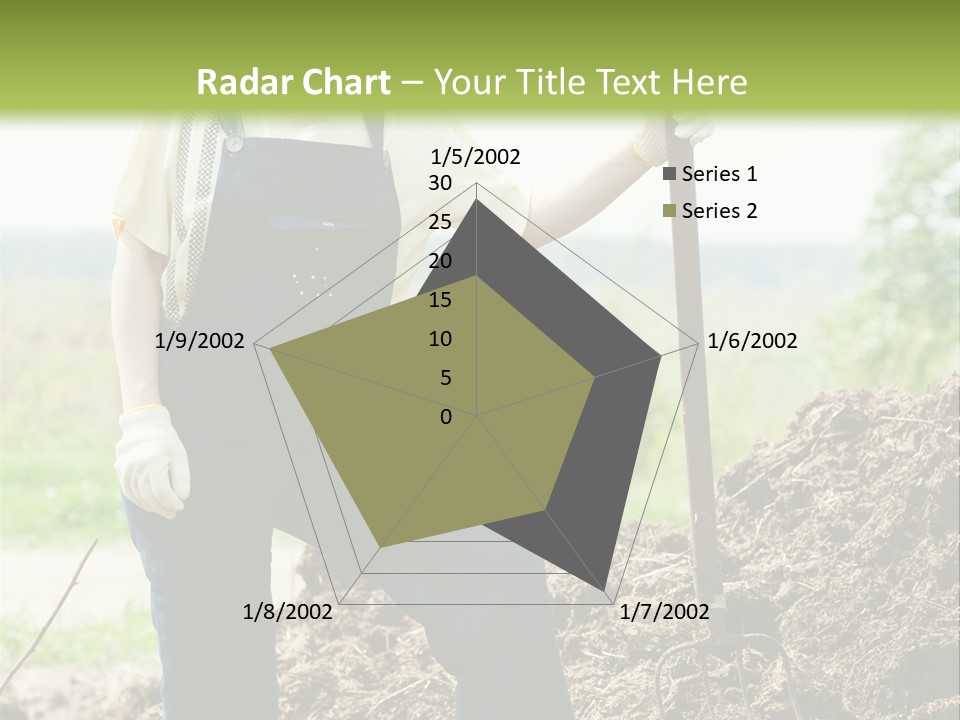 Radar Chart – Your Title Text Here

1/5/2002
30
25
20
15
10
5
0
1/6/2002
1/7/2002
1/8/2002
1/9/2002

Series 1
Series 2